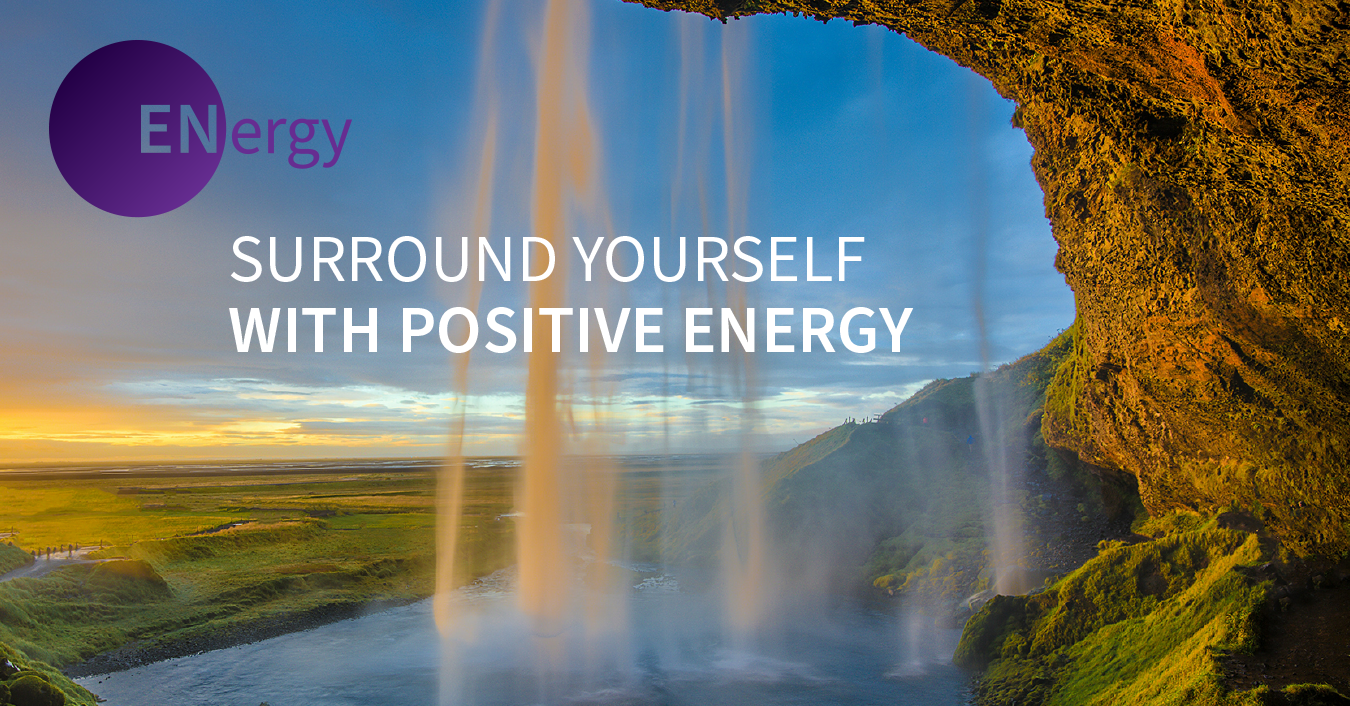 ENergy

SURROUND YOURSELF
WITH POSITIVE ENERGY